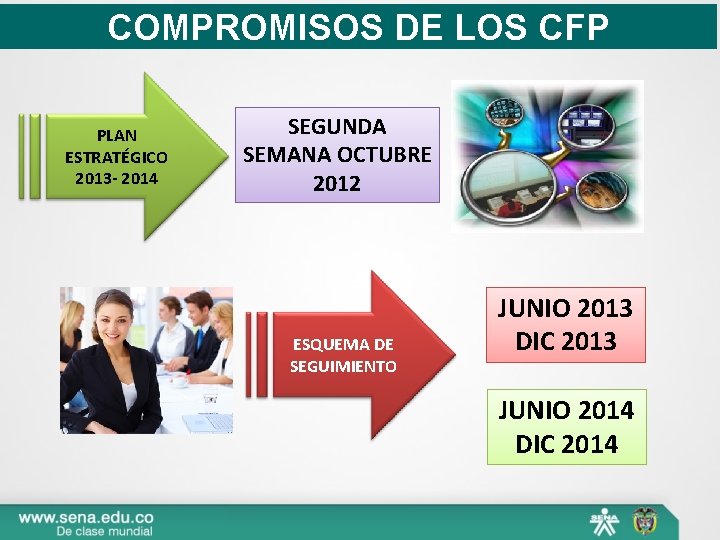 COMPROMISOS DE LOS CFP

PLAN ESTRATÉGICO 2013- 2014

SEGUNDA SEMANA OCTUBRE 2012

ESQUEMA DE SEGUIMIENTO

JUNIO 2013 DIC 2013

JUNIO 2014 DIC 2014

www.sena.edu.co
De clase mundial

SENA